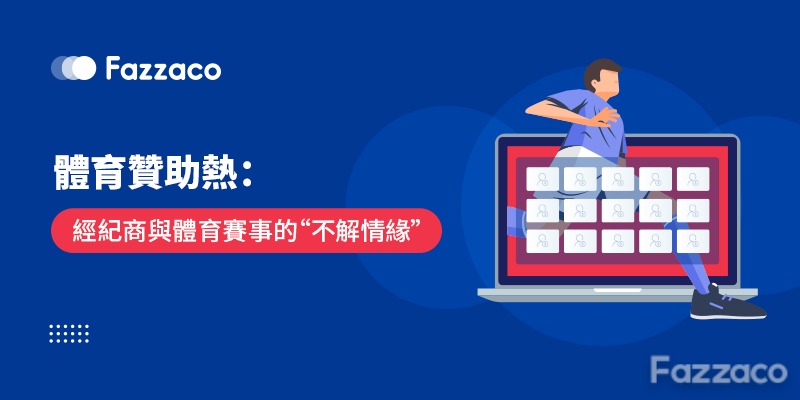 Fazzaco

體育贊助熱：

經紀商與體育賽事的“不解情緣”

Fazzaco